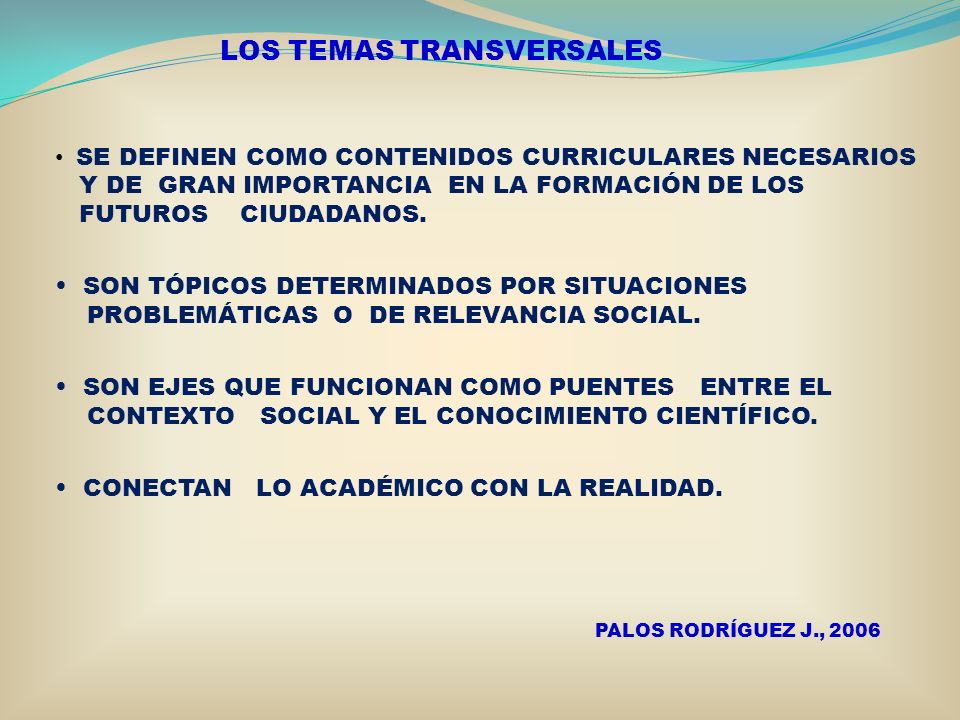 LOS TEMAS TRANSVERSALES

• SE DEFINEN COMO CONTENIDOS CURRICULARES NECESARIOS Y DE GRAN IMPORTANCIA EN LA FORMACIÓN DE LOS FUTUROS CIUDADANOS.

• SON TÓPICOS DETERMINADOS POR SITUACIONES PROBLEMÁTICAS O DE RELEVANCIA SOCIAL.

• SON EJES QUE FUNCIONAN COMO PUENTES ENTRE EL CONTEXTO SOCIAL Y EL CONOCIMIENTO CIENTÍFICO.

• CONECTAN LO ACADÉMICO CON LA REALIDAD.

PALOS RODRÍGUEZ J., 2006